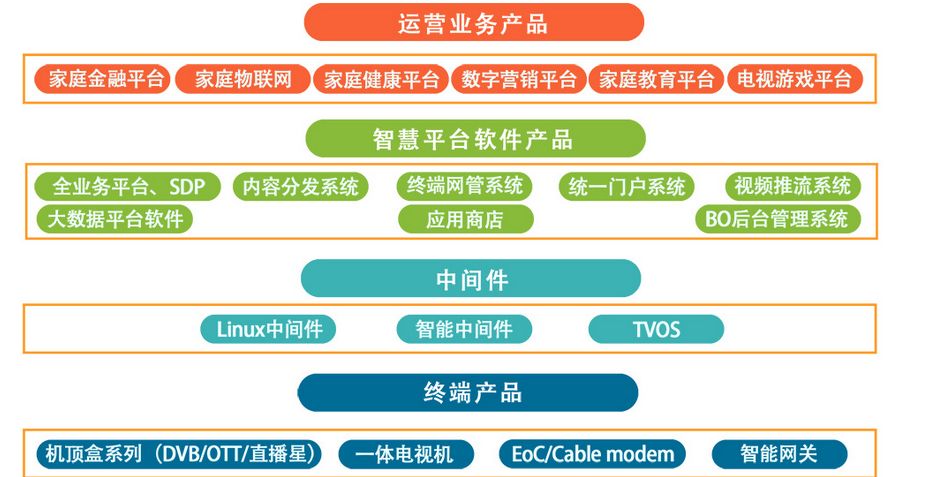 运营业务产品

家庭金融平台 家庭物联网 家庭健康平台 数字营销平台 家庭教育平台 电视游戏平台

智慧平台软件产品

全业务平台、SDP 内容分发系统 终端网管系统 统一门户系统 视频推流系统
大数据平台软件 应用商店 BO后台管理系统

中间件

Linux中间件 智能中间件 TVOS

终端产品

机顶盒系列（DVB/OTT/直播星） 一体电视机 EoC/Cable modem 智能网关